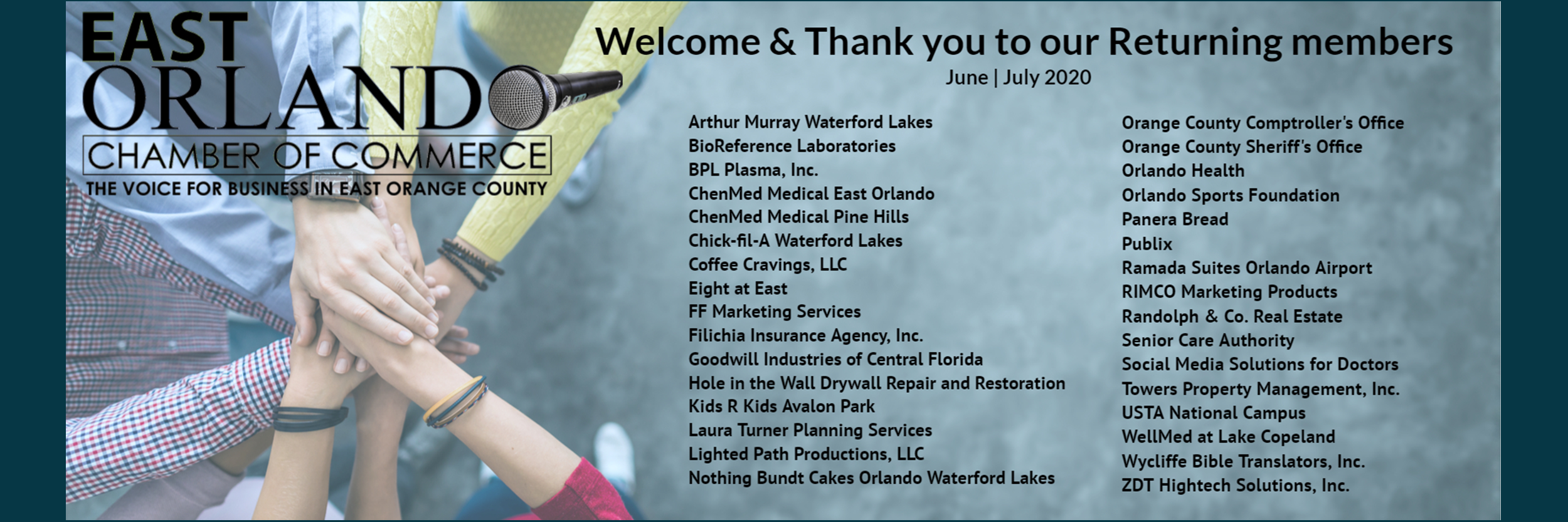 EAST ORLANDO
CHAMBER OF COMMERCE
THE VOICE FOR BUSINESS IN EAST ORANGE COUNTY

Welcome & Thank you to our Returning members
June | July 2020

Arthur Murray Waterford Lakes
BioReference Laboratories
BPL Plasma, Inc.
ChenMed Medical East Orlando
ChenMed Medical Pine Hills
Chick-fil-A Waterford Lakes
Coffee Cravings, LLC
Eight at East
FF Marketing Services
Filichia Insurance Agency, Inc.
Goodwill Industries of Central Florida
Hole in the Wall Drywall Repair and Restoration
Kids R Kids Avalon Park
Laura Turner Planning Services
Lighted Path Productions, LLC
Nothing Bundt Cakes Orlando Waterford Lakes

Orange County Comptroller's Office
Orange County Sheriff's Office
Orlando Health
Orlando Sports Foundation
Panera Bread
Publix
Ramada Suites Orlando Airport
RIMCO Marketing Products
Randolph & Co. Real Estate
Senior Care Authority
Social Media Solutions for Doctors
Towers Property Management, Inc.
USTA National Campus
WellMed at Lake Copeland
Wycliffe Bible Translators, Inc.
ZDT Hightech Solutions, Inc.